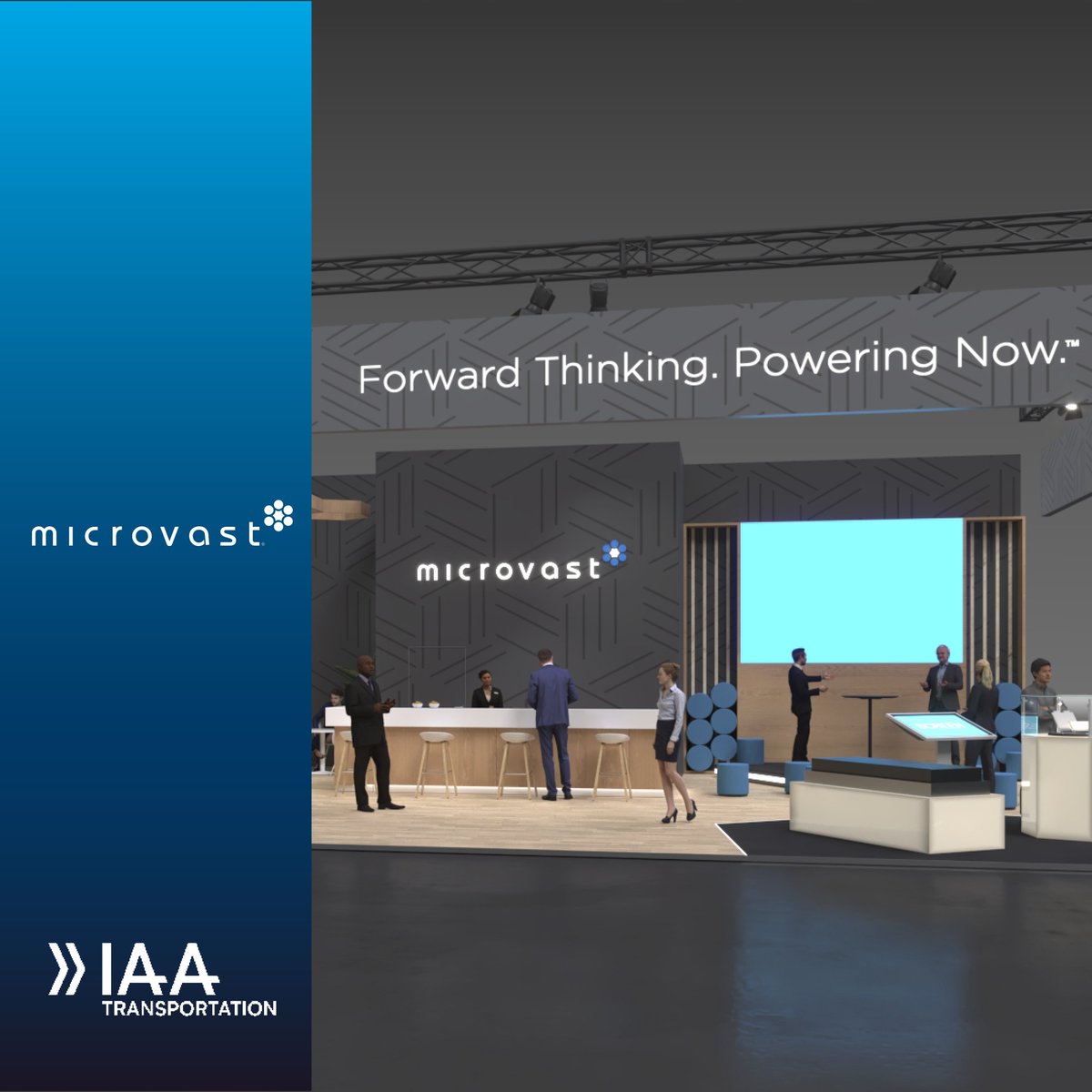 microvast

IAA
TRANSPORTATION

Forward Thinking. Powering Now.™

microvast